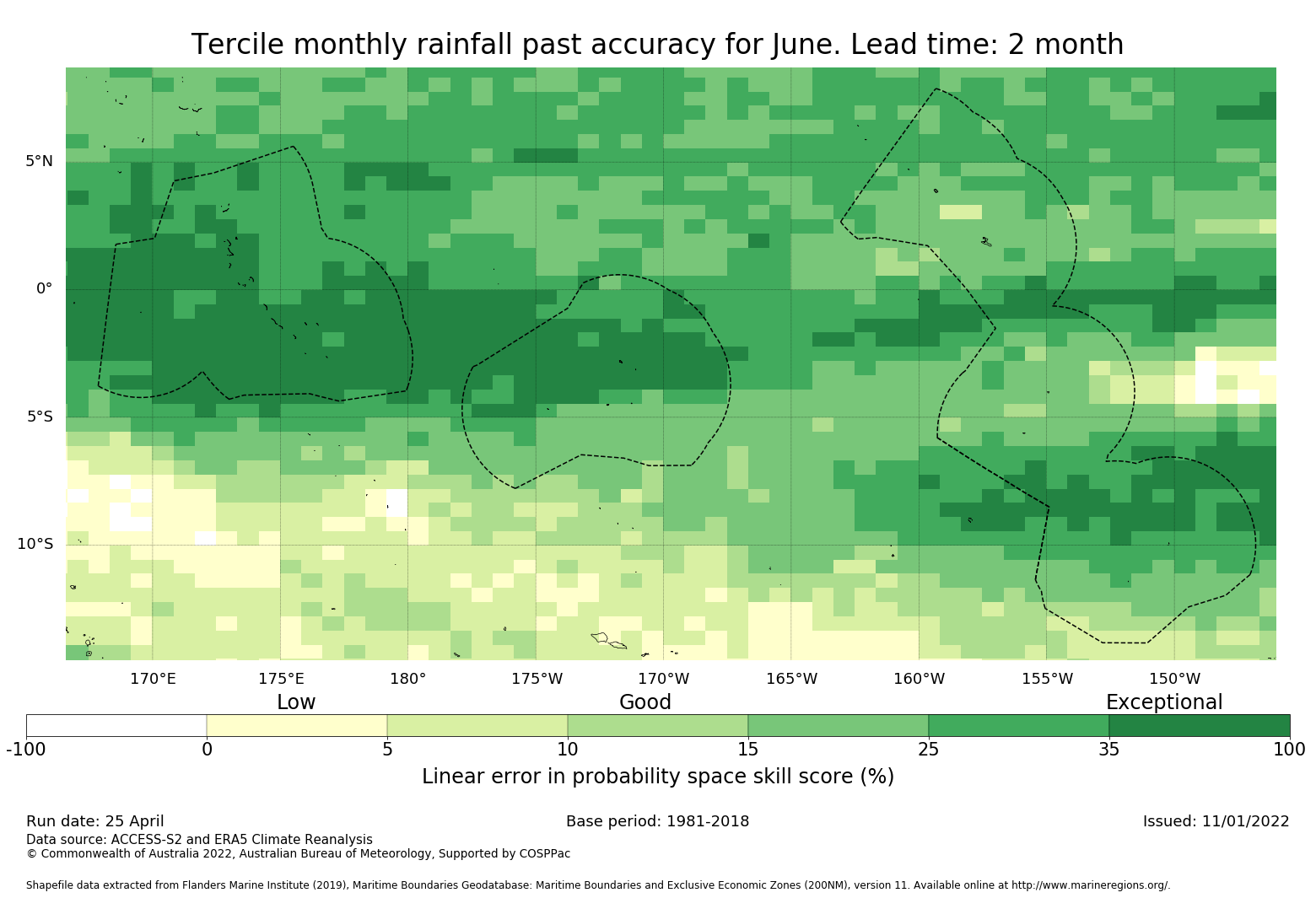 Tercile monthly rainfall past accuracy for June. Lead time: 2 month

5°N
0°
5°S
10°S

170°E 175°E 180° 175°W 170°W 165°W 160°W 155°W 150°W

Low Good Exceptional

-100 0 5 10 15 25 35 100

Linear error in probability space skill score (%)

Run date: 25 April
Base period: 1981-2018
Issued: 11/01/2022
Data source: ACCESS-S2 and ERA5 Climate Reanalysis
© Commonwealth of Australia 2022, Australian Bureau of Meteorology, Supported by COSPPac

Shapefile data extracted from Flanders Marine Institute (2019), Maritime Boundaries Geodatabase: Maritime Boundaries and Exclusive Economic Zones (200NM), version 11. Available online at http://www.marineregions.org/.